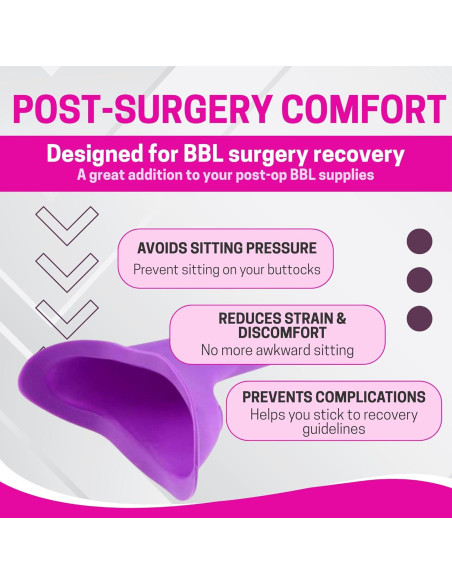 POST-SURGERY COMFORT

Designed for BBL surgery recovery
A great addition to your post-op BBL supplies

AVOIDS SITTING PRESSURE
Prevent sitting on your buttocks

REDUCES STRAIN & DISCOMFORT
No more awkward sitting

PREVENTS COMPLICATIONS
Helps you stick to recovery guidelines